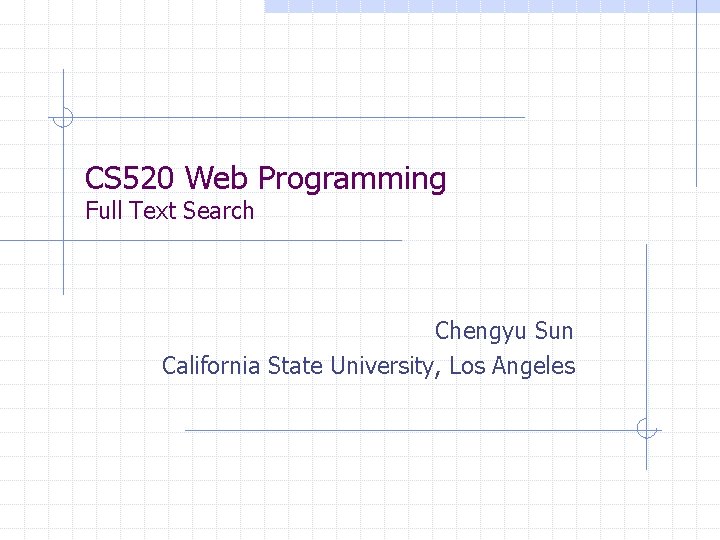 CS520 Web Programming
Full Text Search

Chengyu Sun
California State University, Los Angeles